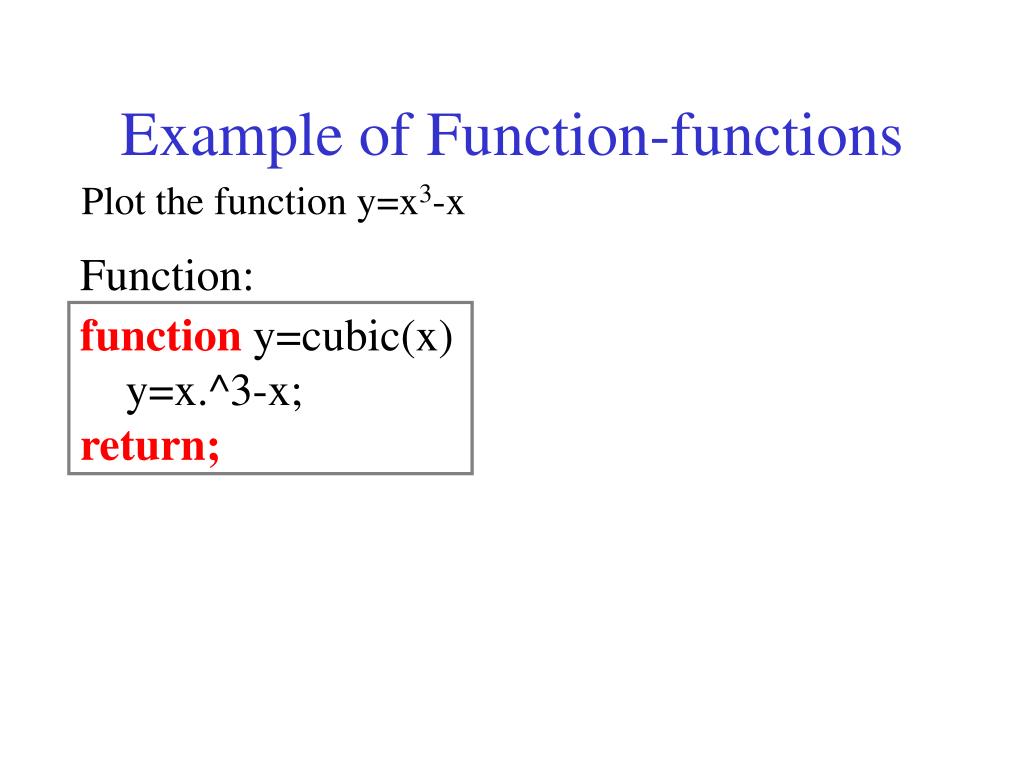 Example of Function-functions

Plot the function $y=x^3-x$

Function:

function y=cubic(x)
  y=x.^3-x;
return;